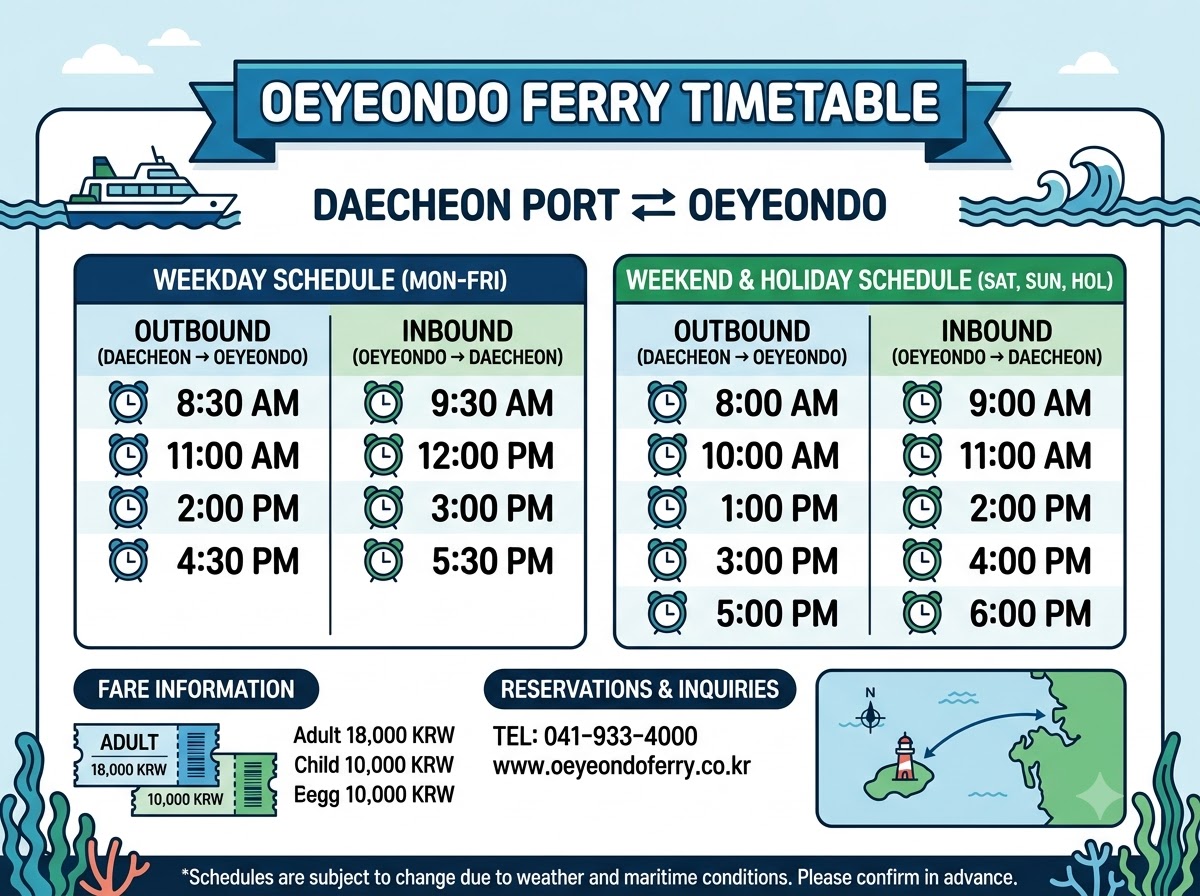 OEYEONDO FERRY TIMETABLE

DAECHEON PORT ⇄ OEYEONDO

WEEKDAY SCHEDULE (MON-FRI)

| OUTBOUND (DAECHEON → OEYEONDO) | INBOUND (OEYEONDO → DAECHEON) |
|---|---|
| 8:30 AM | 9:30 AM |
| 11:00 AM | 12:00 PM |
| 2:00 PM | 3:00 PM |
| 4:30 PM | 5:30 PM |

WEEKEND & HOLIDAY SCHEDULE (SAT, SUN, HOL)

| OUTBOUND (DAECHEON → OEYEONDO) | INBOUND (OEYEONDO → DAECHEON) |
|---|---|
| 8:00 AM | 9:00 AM |
| 10:00 AM | 11:00 AM |
| 1:00 PM | 2:00 PM |
| 3:00 PM | 4:00 PM |
| 5:00 PM | 6:00 PM |

FARE INFORMATION

ADULT
18,000 KRW
10,000 KRW

Adult 18,000 KRW
Child 10,000 KRW
Eegg 10,000 KRW

RESERVATIONS & INQUIRIES

TEL: 041-933-4000
www.oeyeondoferry.co.kr

N

*Schedules are subject to change due to weather and maritime conditions. Please confirm in advance.